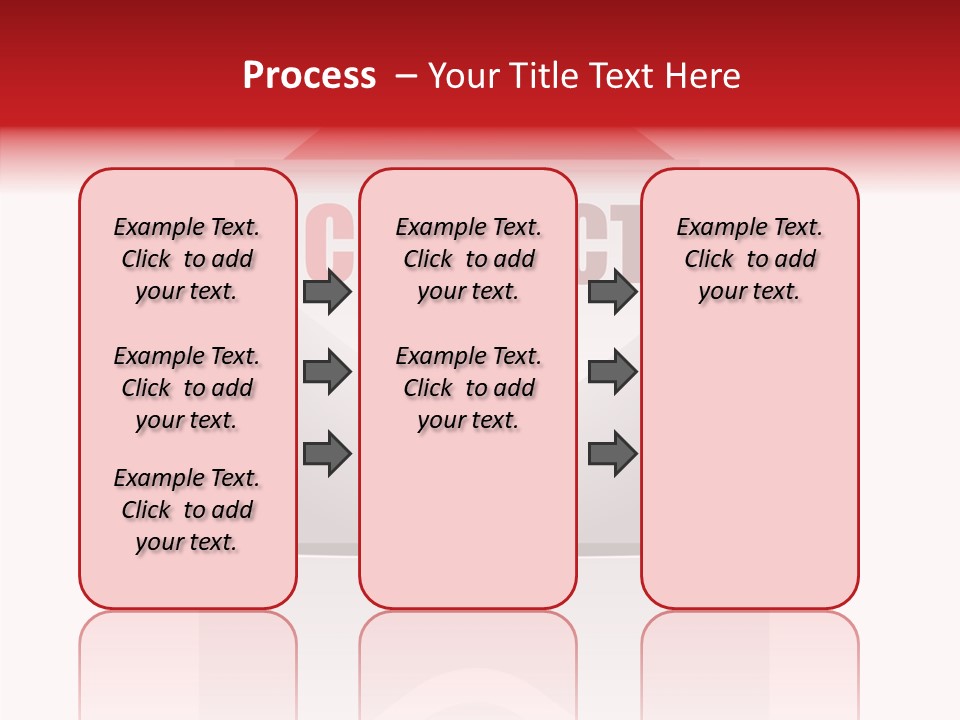 Process – Your Title Text Here

Example Text. Click to add your text.

Example Text. Click to add your text.

Example Text. Click to add your text.

Example Text. Click to add your text.

Example Text. Click to add your text.

Example Text. Click to add your text.